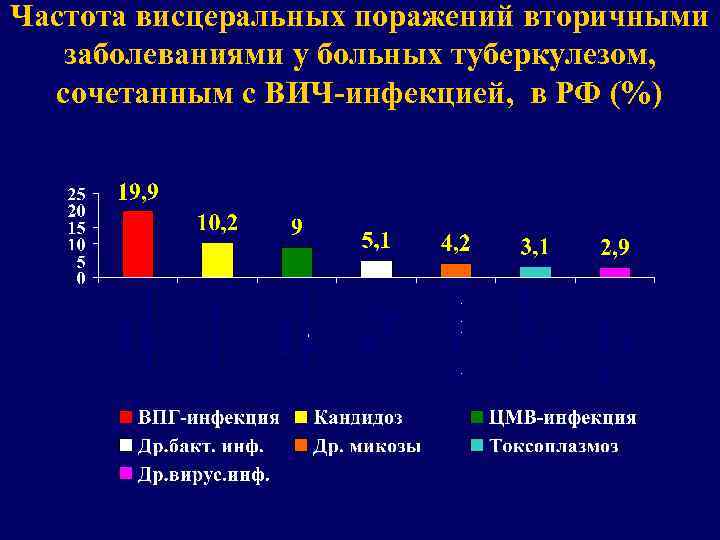 Частота висцеральных поражений вторичными заболеваниями у больных туберкулезом, сочетанным с ВИЧ-инфекцией, в РФ (%)

25
20
15
10
5
0

19,9
10,2
9
5,1
4,2
3,1
2,9

ВПГ-инфекция
Кандидоз
ЦМВ-инфекция
Др.бакт. инф.
Др. микозы
Токсоплазмоз
Др.вирус.инф.